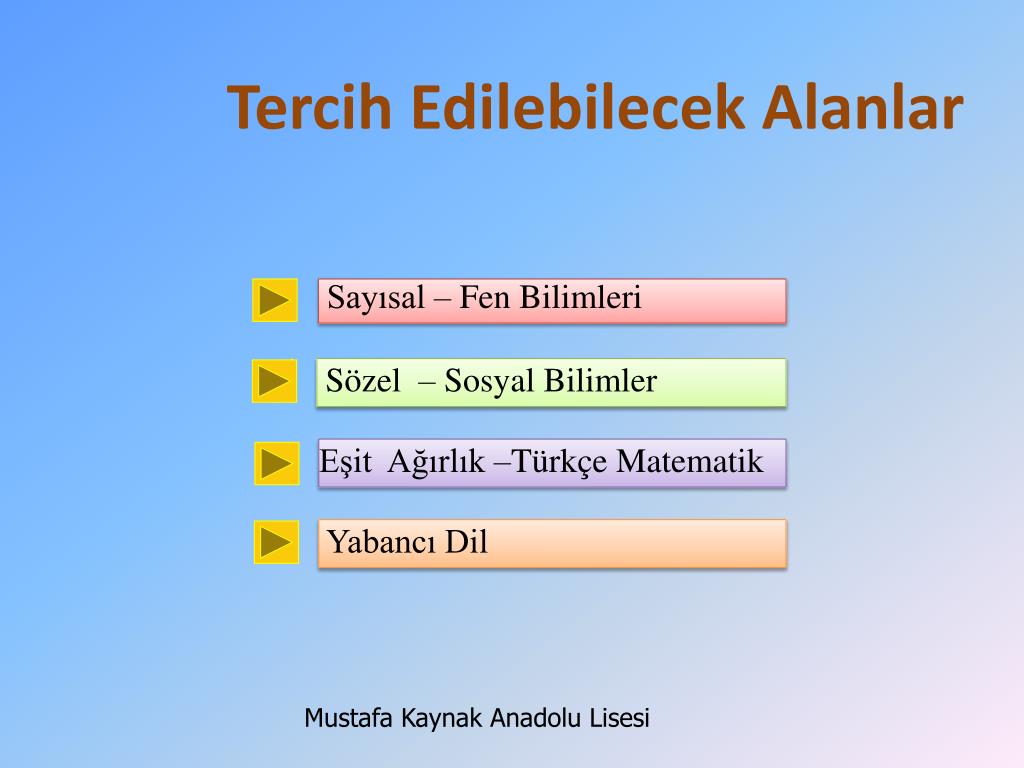 Tercih Edilebilecek Alanlar

Sayısal – Fen Bilimleri

Sözel – Sosyal Bilimler

Eşit Ağırlık –Türkçe Matematik

Yabancı Dil

Mustafa Kaynak Anadolu Lisesi